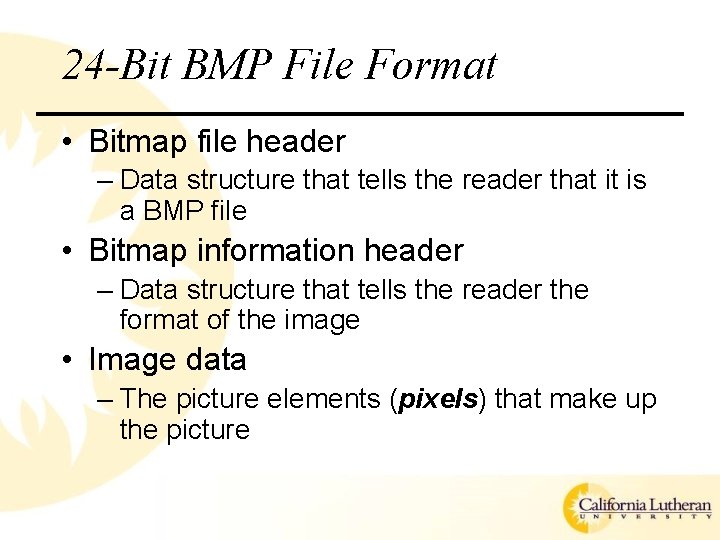 24-Bit BMP File Format

• Bitmap file header
– Data structure that tells the reader that it is a BMP file
• Bitmap information header
– Data structure that tells the reader the format of the image
• Image data
– The picture elements (pixels) that make up the picture

California Lutheran
UNIVERSITY